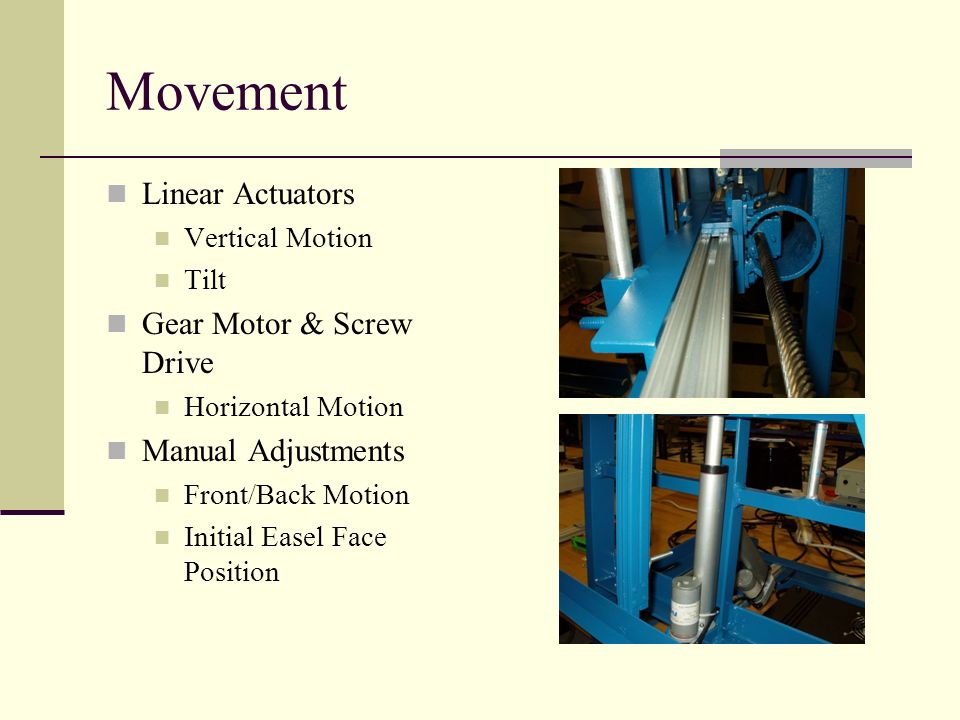 Movement

Linear Actuators

Vertical Motion

Tilt

Gear Motor & Screw Drive

Horizontal Motion

Manual Adjustments

Front/Back Motion

Initial Easel Face Position